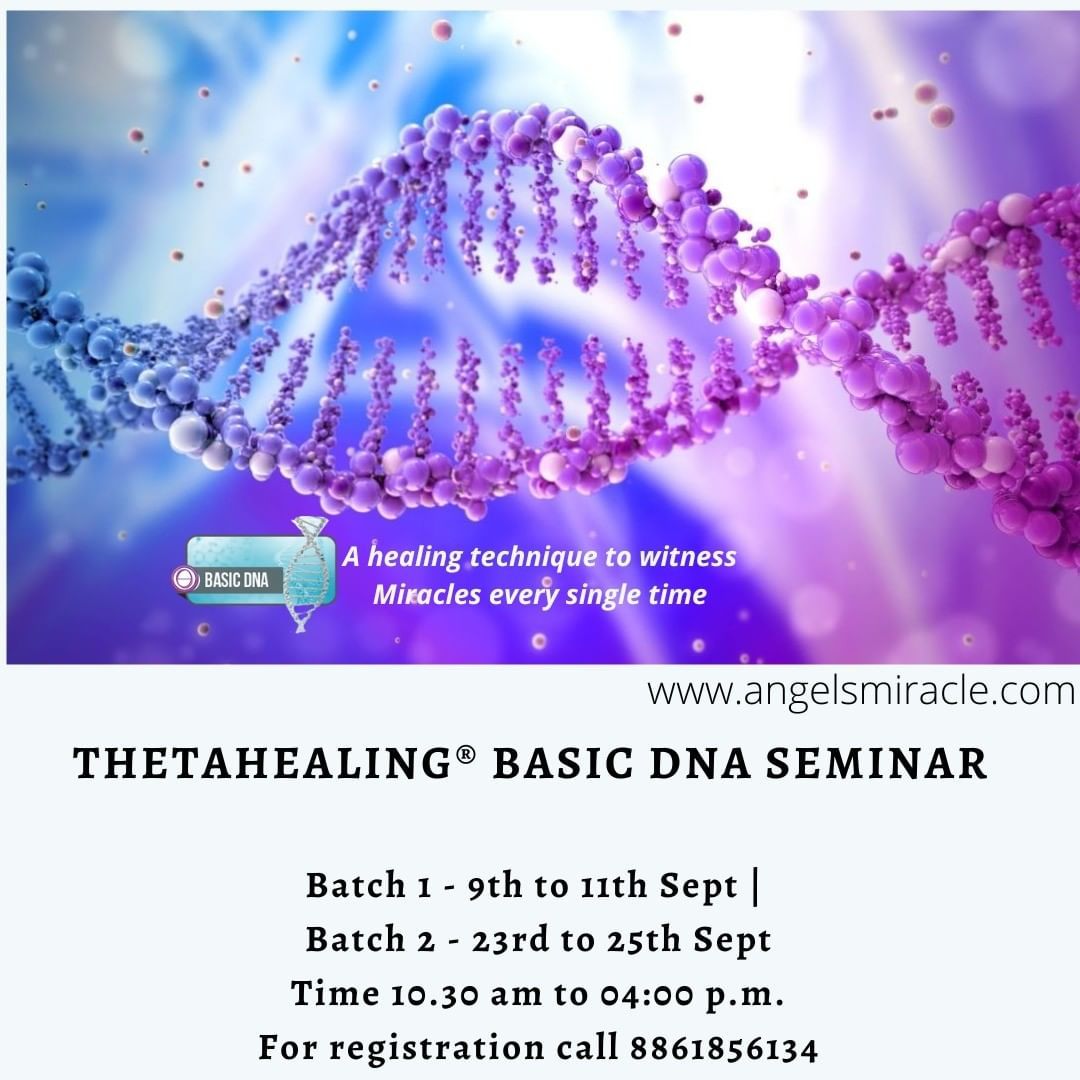 BASIC DNA

A healing technique to witness Miracles every single time

www.angelsmiracle.com

THETAHEALING® BASIC DNA SEMINAR

Batch 1 - 9th to 11th Sept |
Batch 2 - 23rd to 25th Sept
Time 10.30 am to 04:00 p.m.
For registration call 8861856134